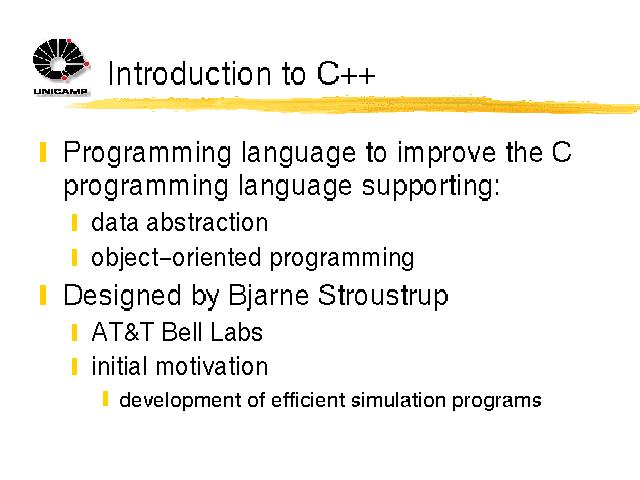 UNICAMP

Introduction to C++

Programming language to improve the C programming language supporting:

data abstraction

object-oriented programming

Designed by Bjarne Stroustrup

AT&T Bell Labs

initial motivation

development of efficient simulation programs